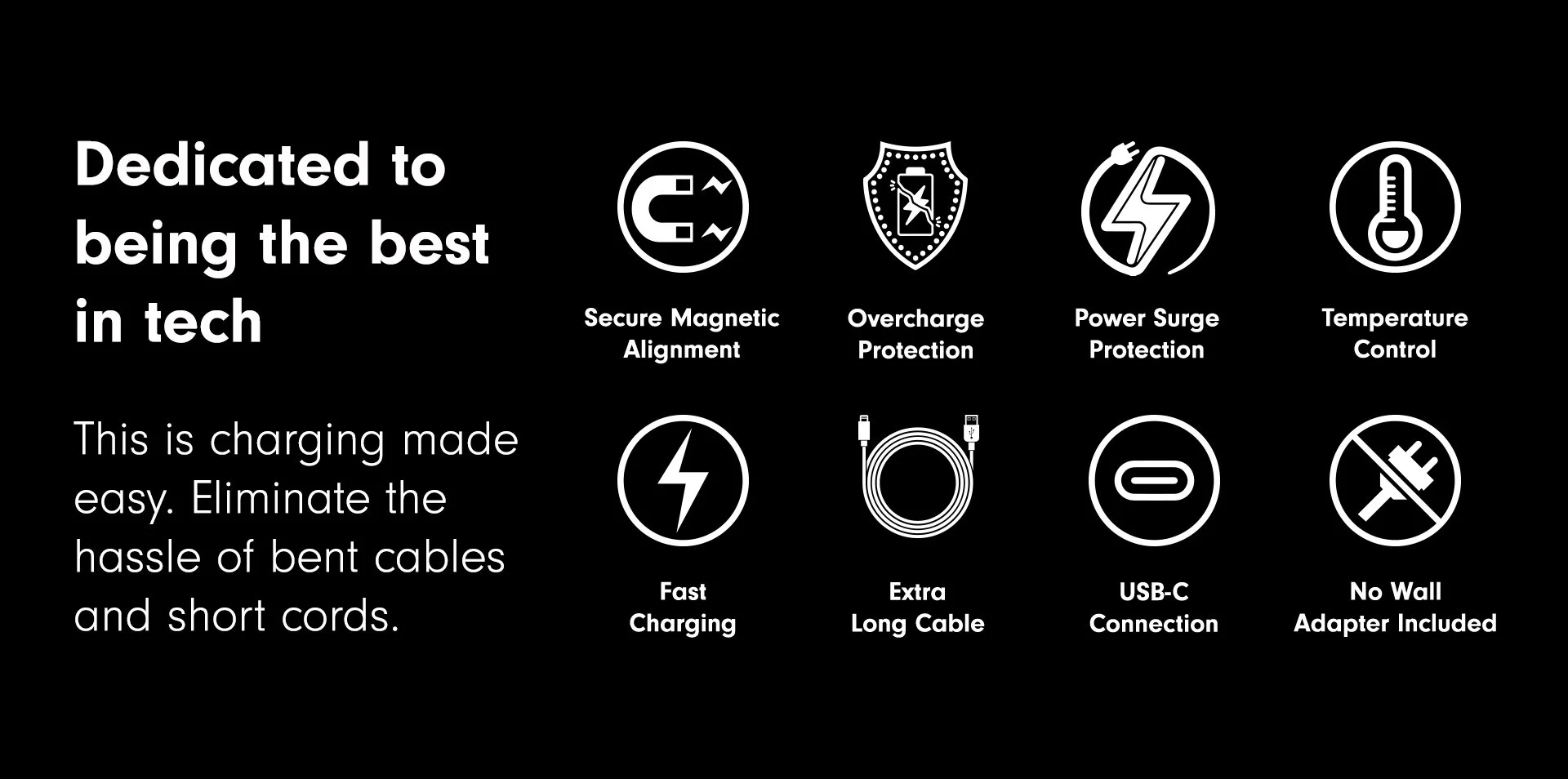 Dedicated to being the best in tech

This is charging made easy. Eliminate the hassle of bent cables and short cords.

Secure Magnetic Alignment

Overcharge Protection

Power Surge Protection

Temperature Control

Fast Charging

Extra Long Cable

USB-C Connection

No Wall Adapter Included